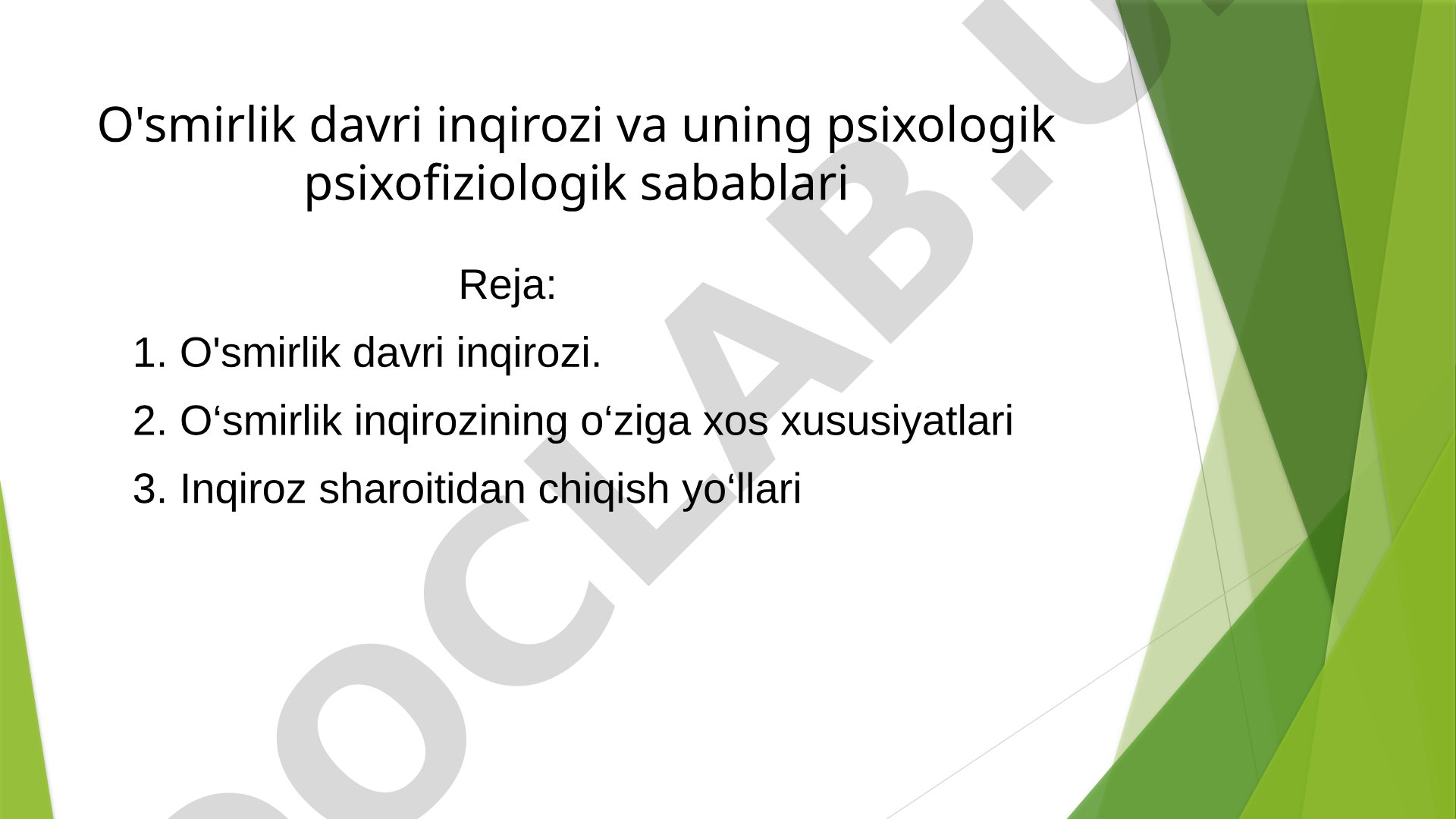 O'smirlik davri inqirozi va uning psixologik psixofiziologik sabablari

Reja:

1. O'smirlik davri inqirozi.

2. O‘smirlik inqirozining o‘ziga xos xususiyatlari

3. Inqiroz sharoitidan chiqish yo‘llari

DOCLAB.U